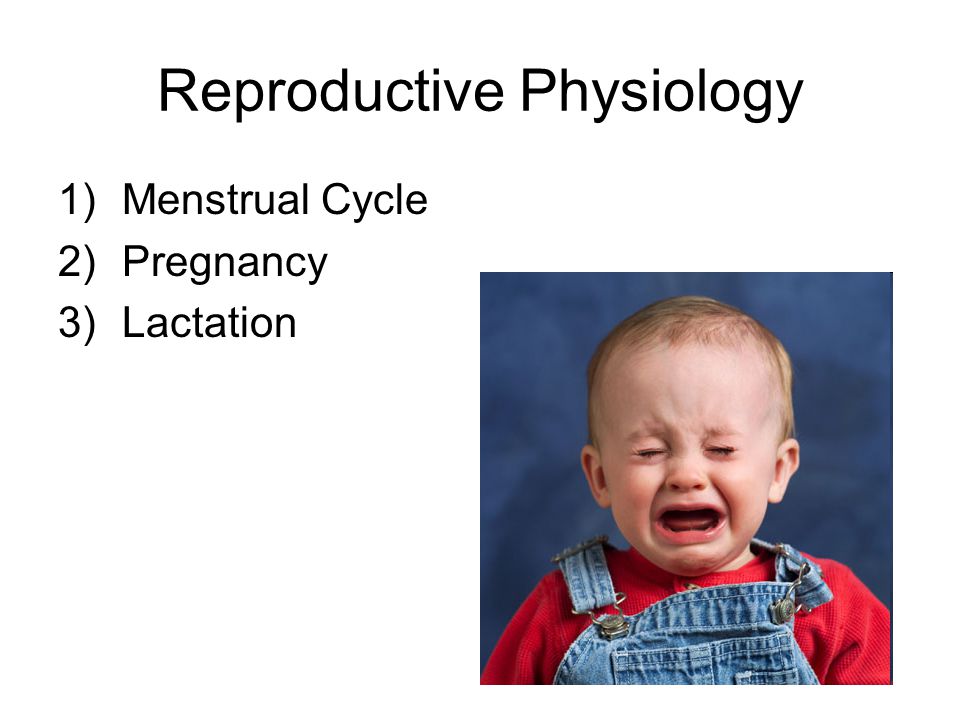 Reproductive Physiology

1) Menstrual Cycle
2) Pregnancy
3) Lactation